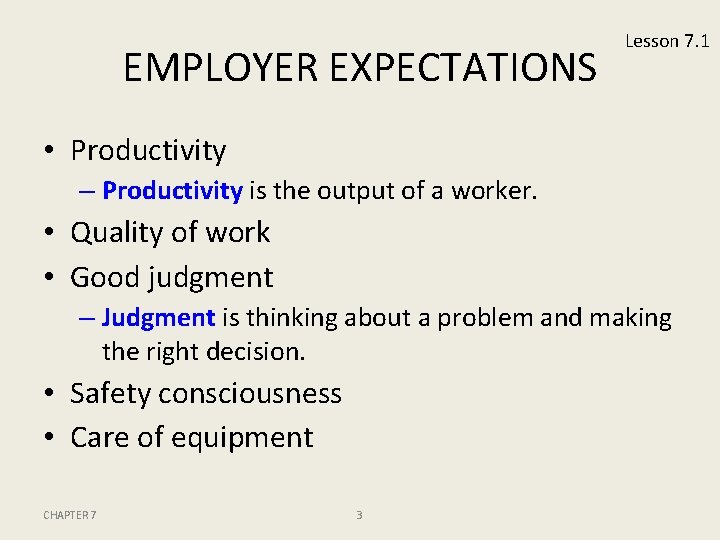 Lesson 7.1

EMPLOYER EXPECTATIONS

• Productivity
  – Productivity is the output of a worker.
• Quality of work
• Good judgment
  – Judgment is thinking about a problem and making the right decision.
• Safety consciousness
• Care of equipment

CHAPTER 7

3